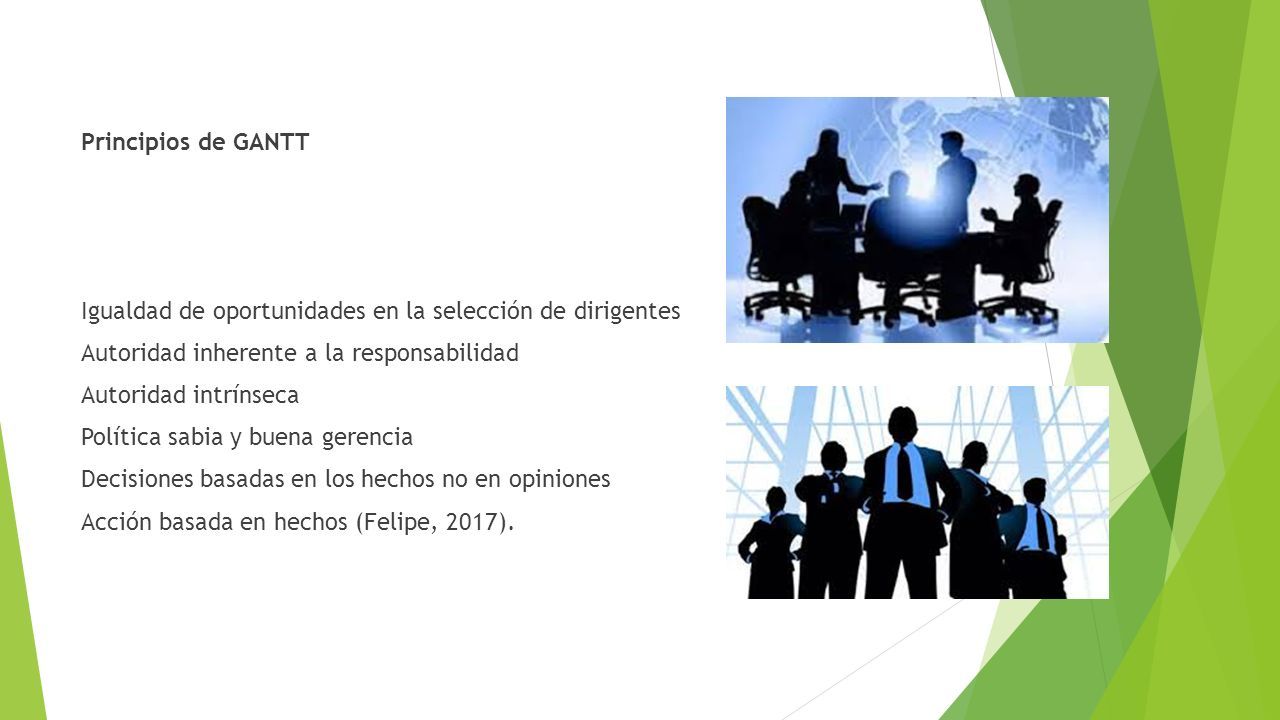 Principios de GANTT

Igualdad de oportunidades en la selección de dirigentes
Autoridad inherente a la responsabilidad
Autoridad intrínseca
Política sabia y buena gerencia
Decisiones basadas en los hechos no en opiniones
Acción basada en hechos (Felipe, 2017).